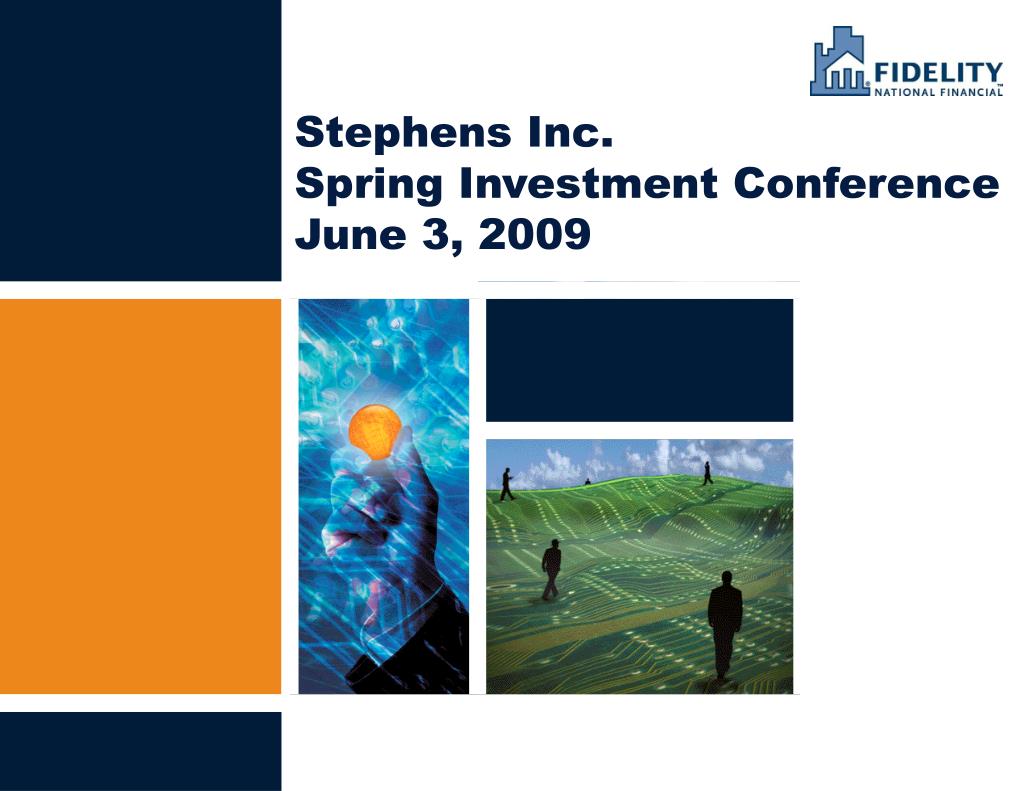 FIDELITY
NATIONAL FINANCIAL™

Stephens Inc.
Spring Investment Conference
June 3, 2009